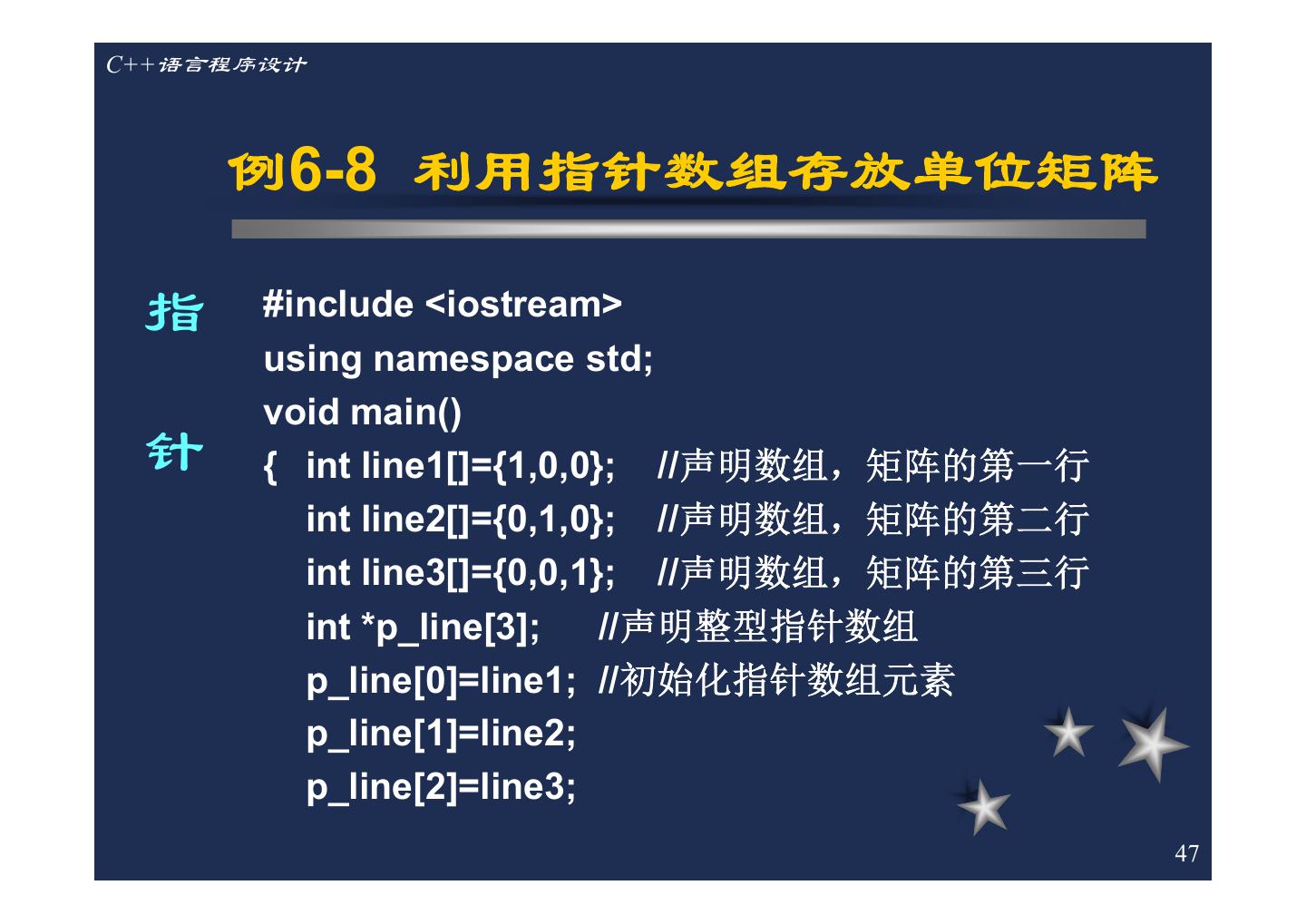 C++语言程序设计

例6-8 利用指针数组存放单位矩阵

指

针

#include <iostream>
using namespace std;
void main()
{ int line1[]={1,0,0}; //声明数组，矩阵的第一行
int line2[]={0,1,0}; //声明数组，矩阵的第二行
int line3[]={0,0,1}; //声明数组，矩阵的第三行
int *p_line[3]; //声明整型指针数组
p_line[0]=line1; //初始化指针数组元素
p_line[1]=line2;
p_line[2]=line3;

47